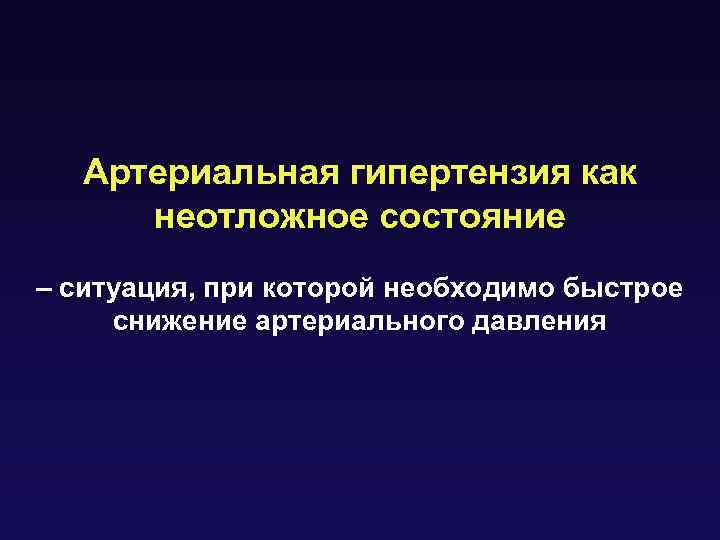 Артериальная гипертензия как неотложное состояние

– ситуация, при которой необходимо быстрое снижение артериального давления